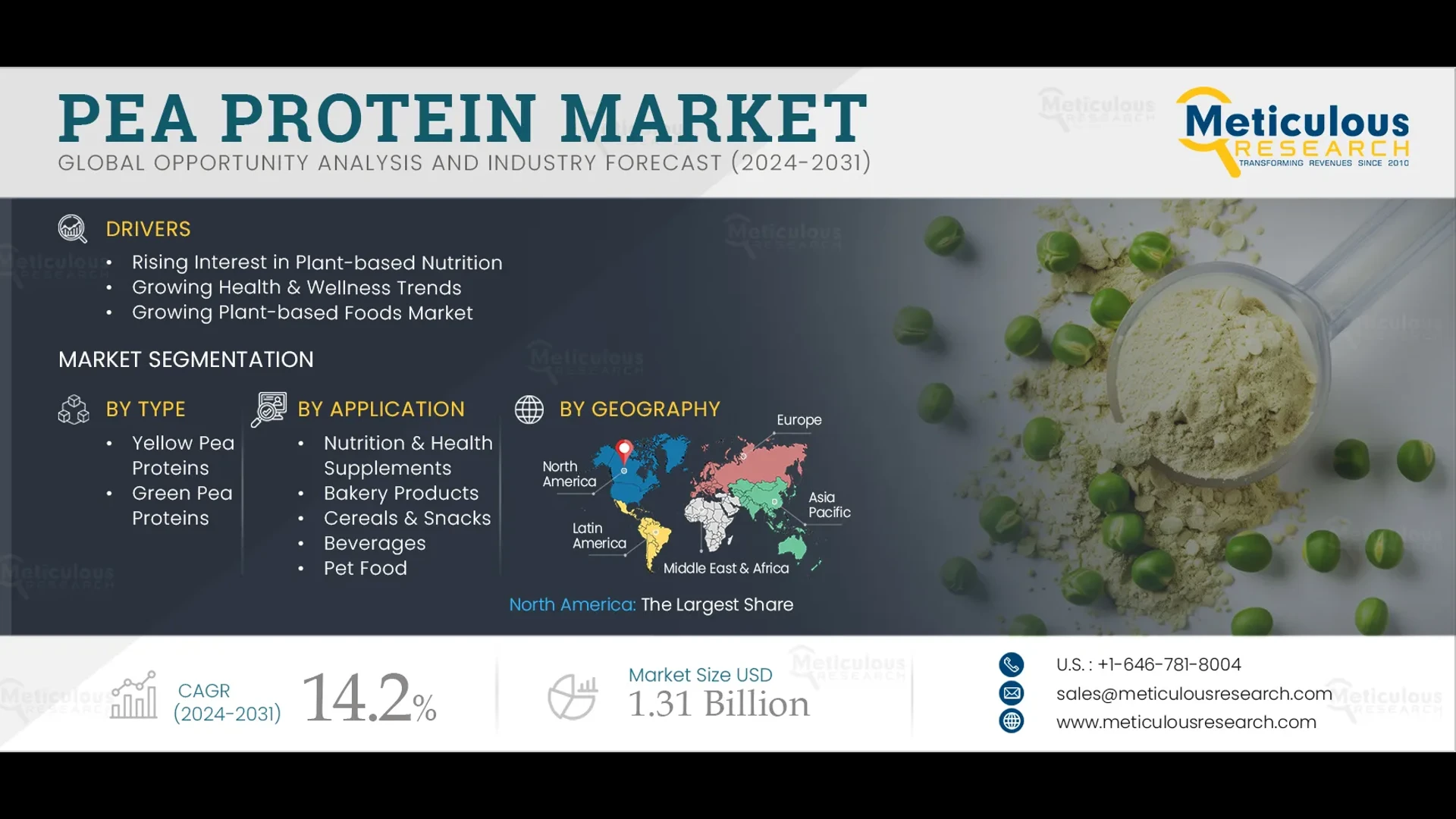 PEA PROTEIN MARKET
GLOBAL OPPORTUNITY ANALYSIS AND INDUSTRY FORECAST (2024-2031)

Meticulous RESEARCH
TRANSFORMING REVENUES SINCE 2010

DRIVERS
• Rising Interest in Plant-based Nutrition
• Growing Health & Wellness Trends
• Growing Plant-based Foods Market

MARKET SEGMENTATION

BY TYPE
• Yellow Pea Proteins
• Green Pea Proteins

BY APPLICATION
• Nutrition & Health Supplements
• Bakery Products
• Cereals & Snacks
• Beverages
• Pet Food

BY GEOGRAPHY
Europe
North America
Asia Pacific
Latin America
Middle East & Africa

North America: The Largest Share

CAGR (2024-2031) 14.2%

Market Size USD 1.31 Billion

U.S. : +1-646-781-8004
sales@meticulousresearch.com
www.meticulousresearch.com